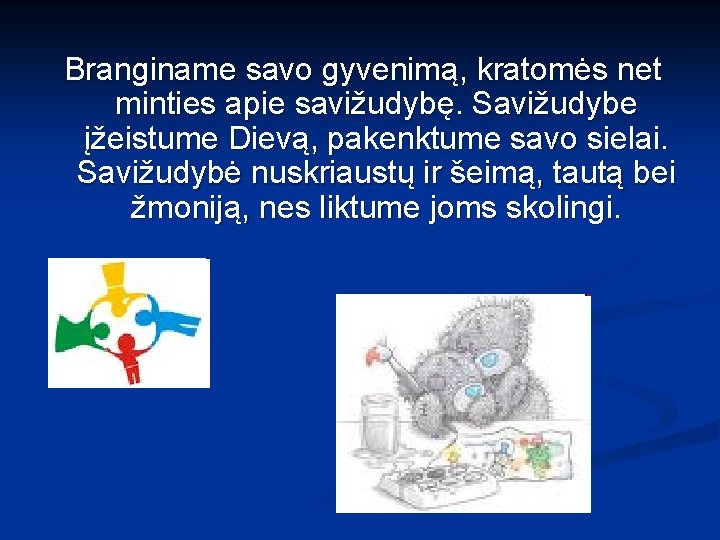 Branginame savo gyvenimą, kratomės net minties apie savižudybę. Savižudybe įžeistume Dievą, pakenktume savo sielai. Savižudybė nuskriaustų ir šeimą, tautą bei žmoniją, nes liktume joms skolingi.